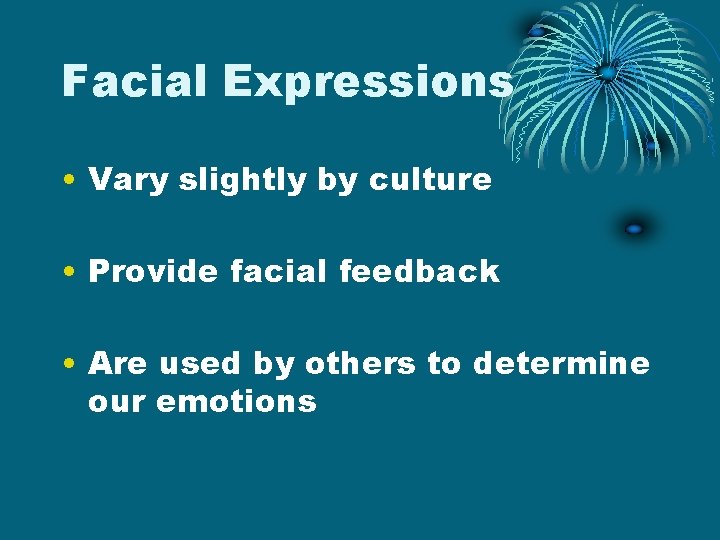 Facial Expressions

• Vary slightly by culture

• Provide facial feedback

• Are used by others to determine our emotions